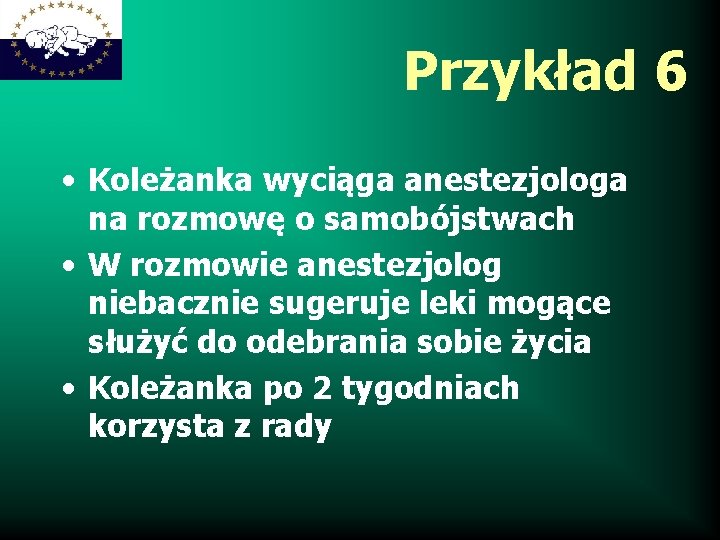 Przykład 6

• Koleżanka wyciąga anestezjologa na rozmowę o samobójstwach
• W rozmowie anestezjolog niebacznie sugeruje leki mogące służyć do odebrania sobie życia
• Koleżanka po 2 tygodniach korzysta z rady